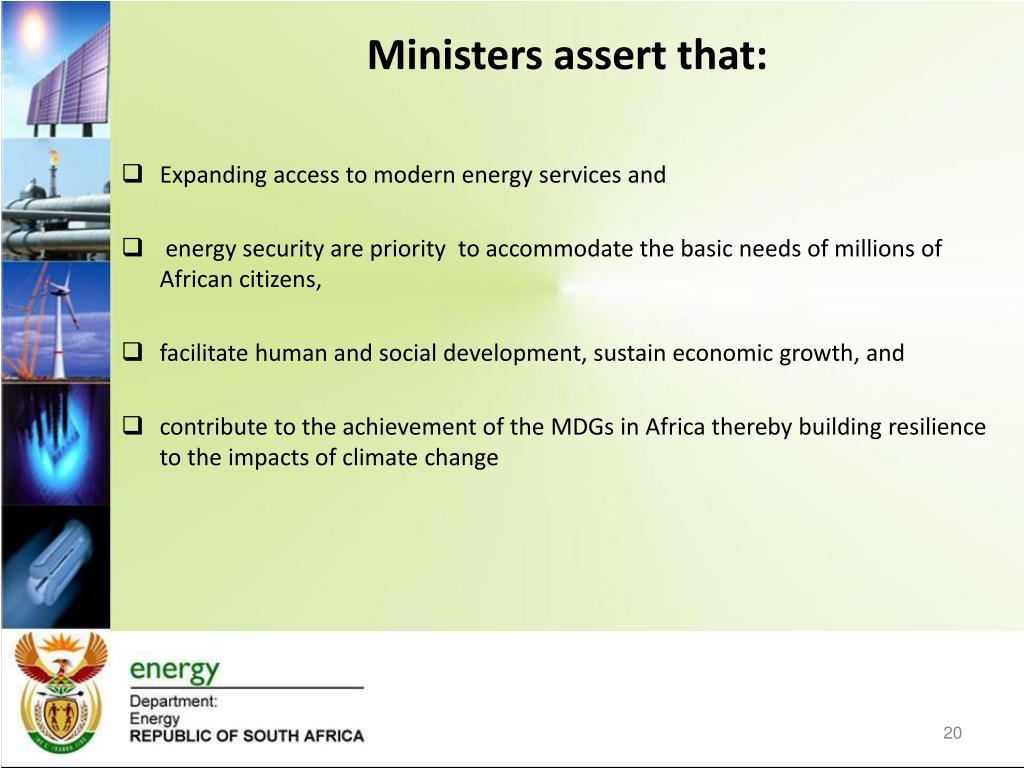 Ministers assert that:

❑ Expanding access to modern energy services and

❑ energy security are priority to accommodate the basic needs of millions of African citizens,

❑ facilitate human and social development, sustain economic growth, and

❑ contribute to the achievement of the MDGs in Africa thereby building resilience to the impacts of climate change

energy
Department:
Energy
REPUBLIC OF SOUTH AFRICA

20